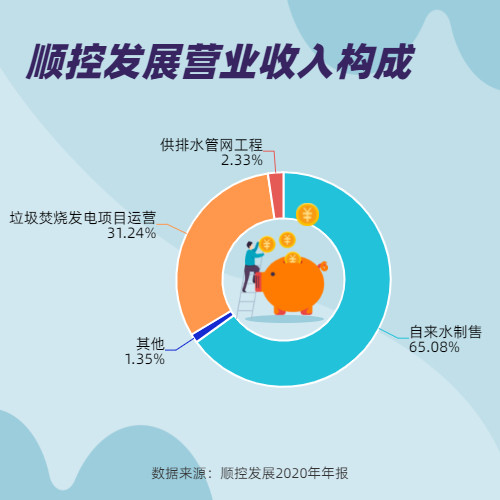 顺控发展营业收入构成

供排水管网工程
2.33%

垃圾焚烧发电项目运营
31.24%

其他
1.35%

自来水制售
65.08%

¥

¥

¥

¥

数据来源：顺控发展2020年年报